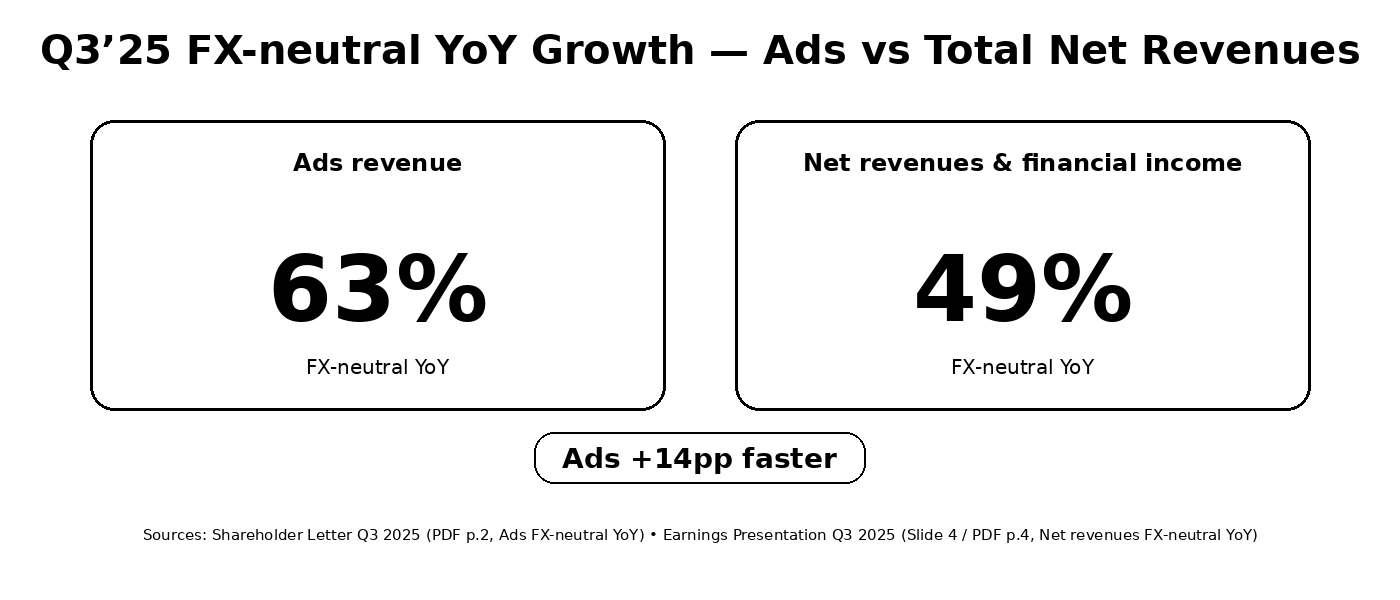 Q3’25 FX-neutral YoY Growth — Ads vs Total Net Revenues

Ads revenue

63%

FX-neutral YoY

Net revenues & financial income

49%

FX-neutral YoY

Ads +14pp faster

Sources: Shareholder Letter Q3 2025 (PDF p.2, Ads FX-neutral YoY) • Earnings Presentation Q3 2025 (Slide 4 / PDF p.4, Net revenues FX-neutral YoY)